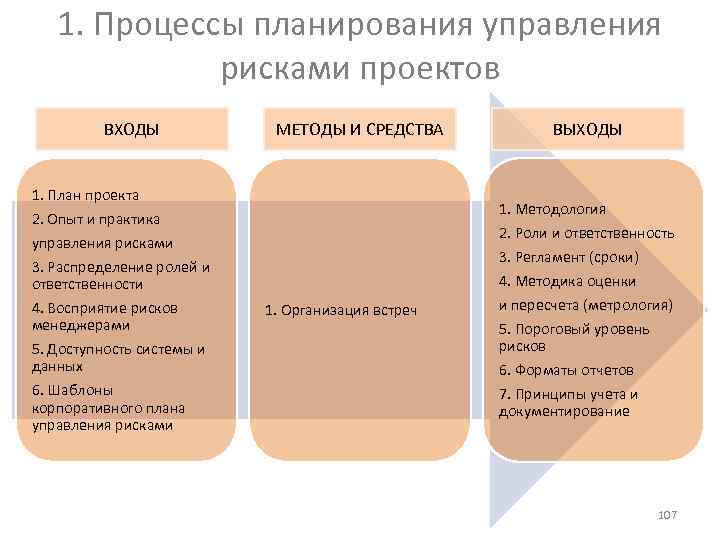 1. Процессы планирования управления рисками проектов

ВХОДЫ

1. План проекта
2. Опыт и практика управления рисками
3. Распределение ролей и ответственности
4. Восприятие рисков менеджерами
5. Доступность системы и данных
6. Шаблоны корпоративного плана управления рисками

МЕТОДЫ И СРЕДСТВА

1. Организация встреч

ВЫХОДЫ

1. Методология
2. Роли и ответственность
3. Регламент (сроки)
4. Методика оценки и пересчета (метрология)
5. Пороговый уровень рисков
6. Форматы отчетов
7. Принципы учета и документирование

107